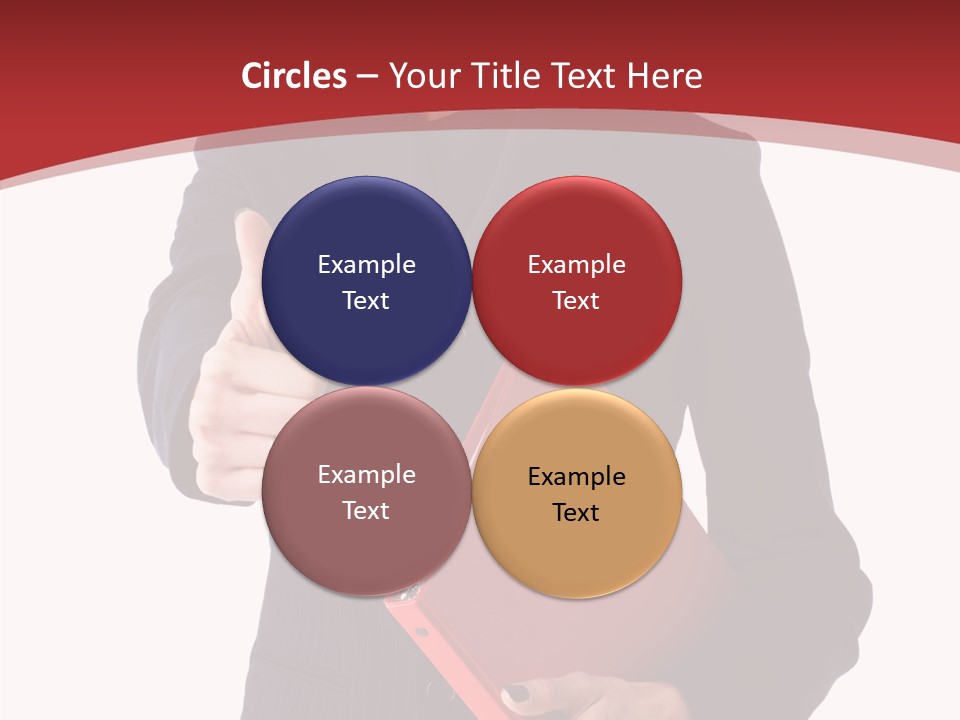 Circles – Your Title Text Here

Example Text

Example Text

Example Text

Example Text